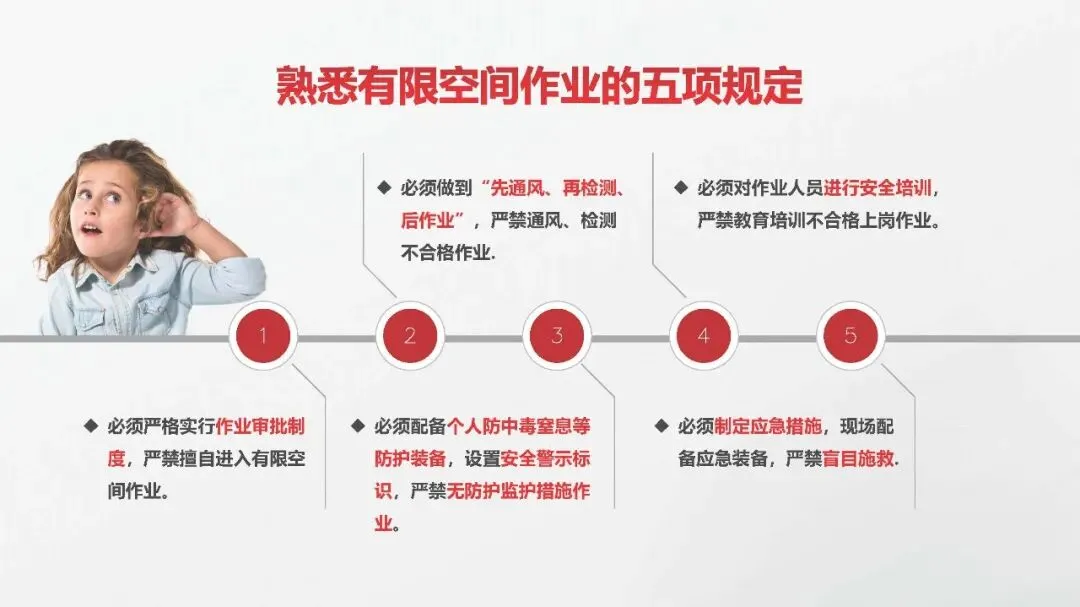 熟悉有限空间作业的五项规定

◆ 必须做到“先通风、再检测、后作业”，严禁通风、检测不合格作业.

◆ 必须对作业人员进行安全培训，严禁教育培训不合格上岗作业。

1

2

3

4

5

◆ 必须严格实行作业审批制度，严禁擅自进入有限空间作业。

◆ 必须配备个人防中毒窒息等防护装备，设置安全警示标识，严禁无防护监护措施作业。

◆ 必须制定应急措施，现场配备应急装备，严禁盲目施救.